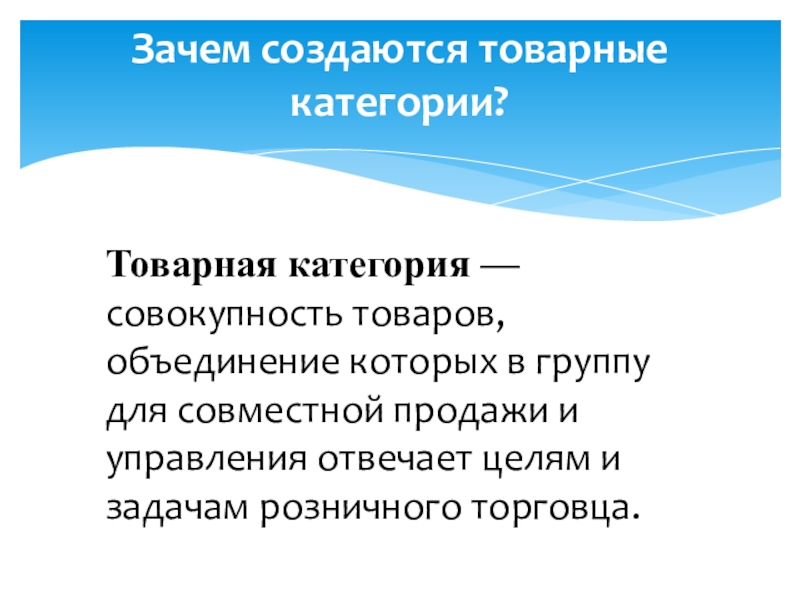 Зачем создаются товарные категории?

Товарная категория — совокупность товаров, объединение которых в группу для совместной продажи и управления отвечает целям и задачам розничного торговца.